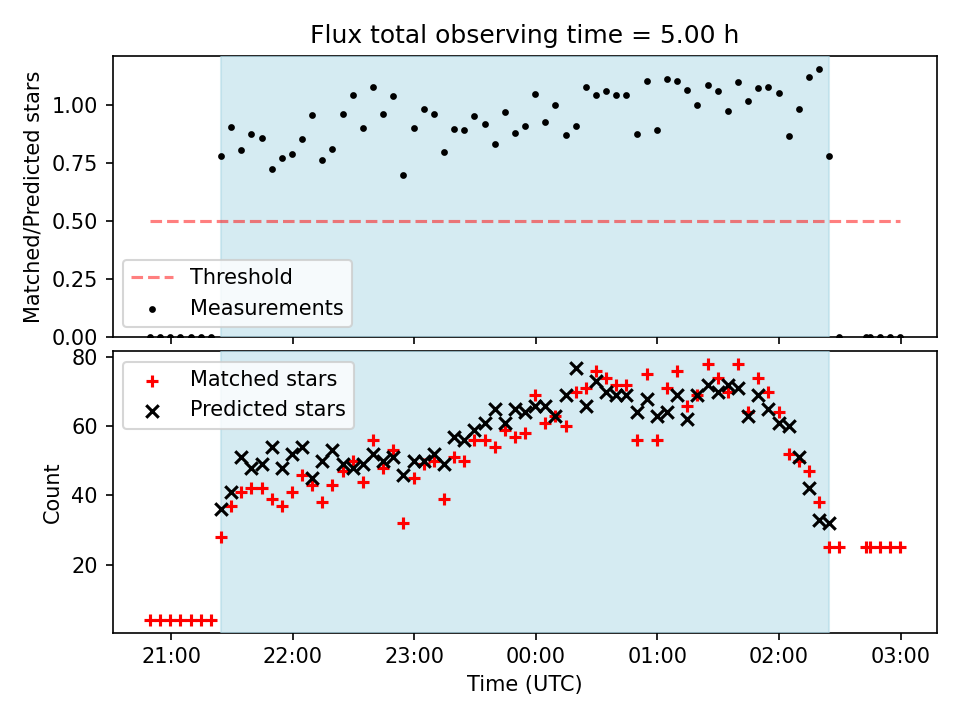 Flux total observing time = 5.00 h

Matched/Predicted stars

1.00
0.75
0.50
0.25
0.00

Threshold
Measurements

Count

80
60
40
20

Matched stars
Predicted stars

21:00
22:00
23:00
00:00
01:00
02:00
03:00

Time (UTC)